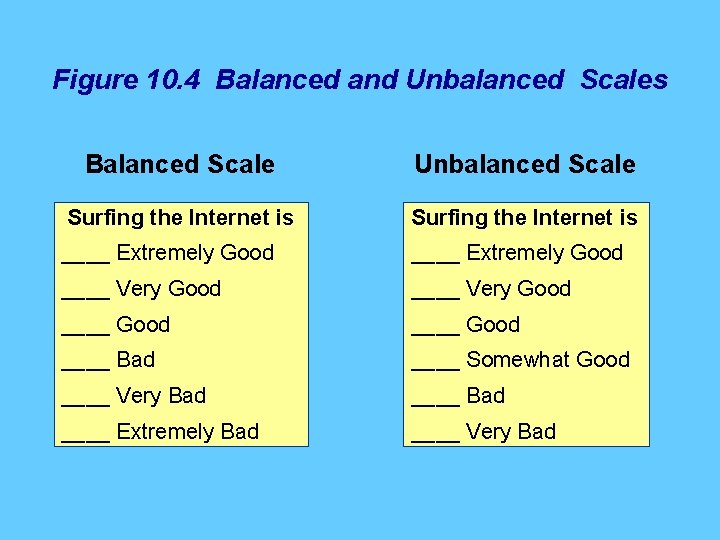 Figure 10.4 Balanced and Unbalanced Scales

Balanced Scale

Surfing the Internet is
____ Extremely Good
____ Very Good
____ Good
____ Bad
____ Very Bad
____ Extremely Bad

Unbalanced Scale

Surfing the Internet is
____ Extremely Good
____ Very Good
____ Good
____ Somewhat Good
____ Bad
____ Very Bad